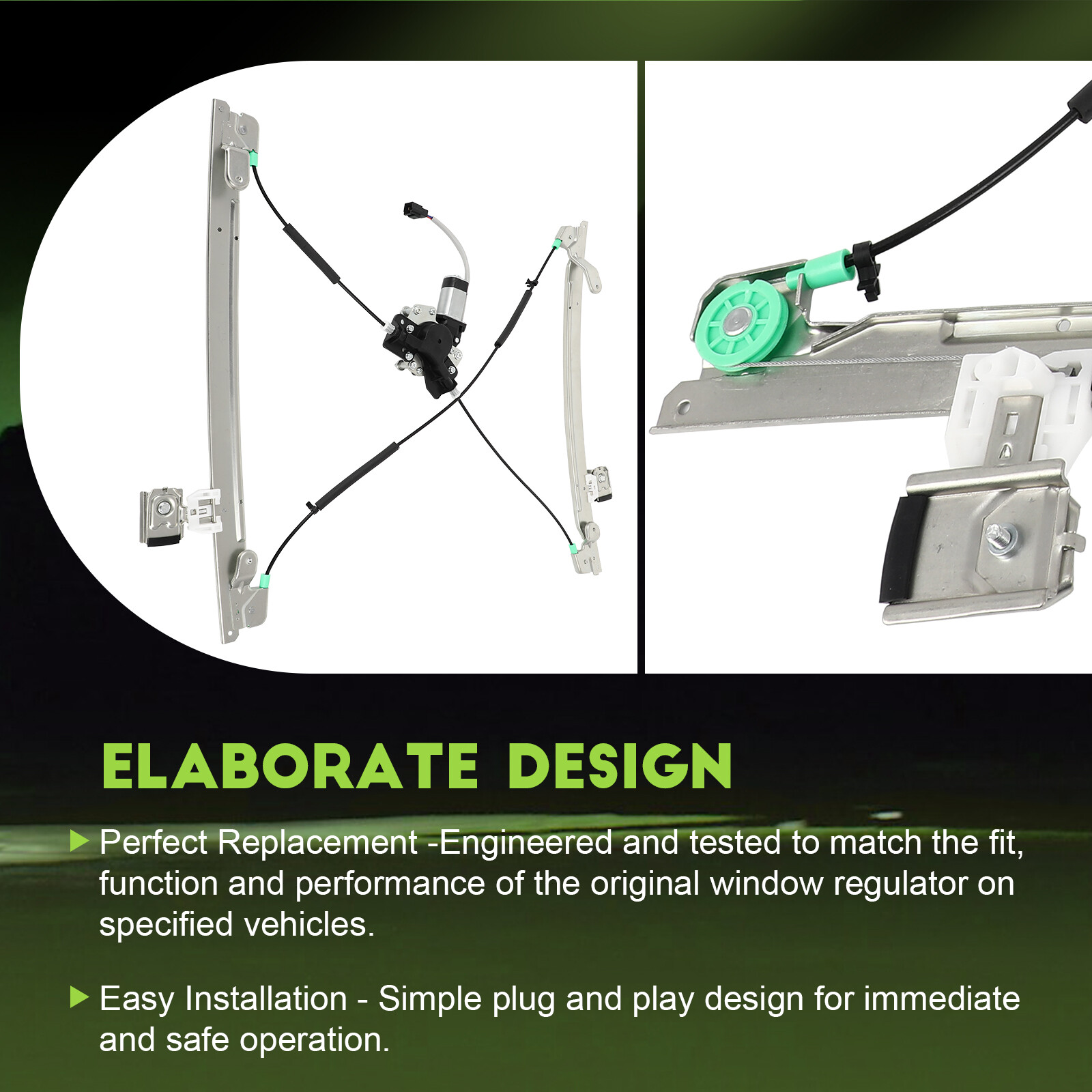 ELABORATE DESIGN

Perfect Replacement -Engineered and tested to match the fit, function and performance of the original window regulator on specified vehicles.

Easy Installation - Simple plug and play design for immediate and safe operation.